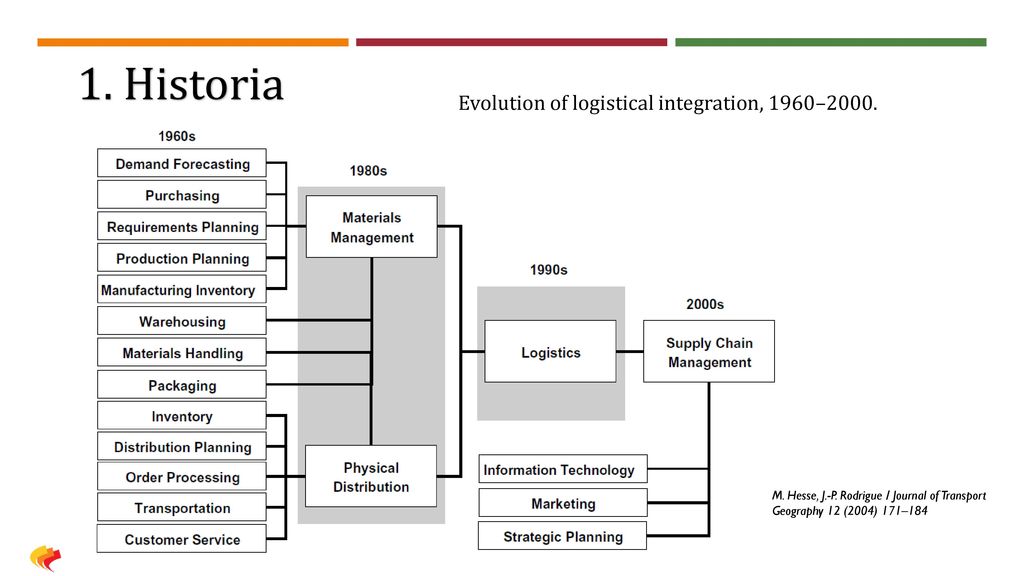 1. Historia

Evolution of logistical integration, 1960–2000.

1960s

Demand Forecasting
Purchasing
Requirements Planning
Production Planning
Manufacturing Inventory
Warehousing
Materials Handling
Packaging
Inventory
Distribution Planning
Order Processing
Transportation
Customer Service

1980s

Materials Management

Physical Distribution

1990s

Logistics

2000s

Supply Chain Management

Information Technology
Marketing
Strategic Planning

M. Hesse, J.-P. Rodrigue / Journal of Transport Geography 12 (2004) 171–184